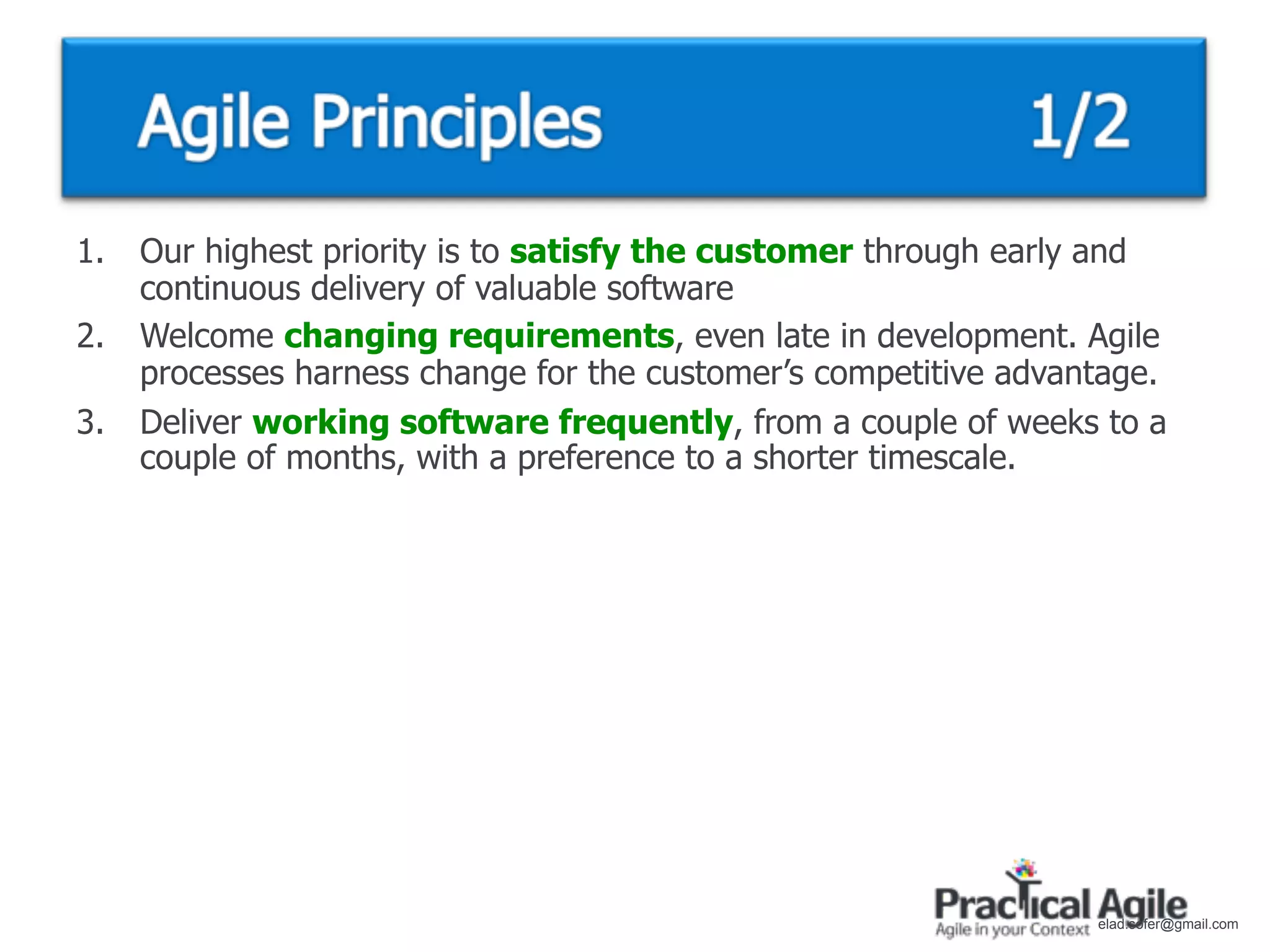 Agile Principles 1/2

1. Our highest priority is to satisfy the customer through early and continuous delivery of valuable software

2. Welcome changing requirements, even late in development. Agile processes harness change for the customer's competitive advantage.

3. Deliver working software frequently, from a couple of weeks to a couple of months, with a preference to a shorter timescale.

Practical Agile
Agile in your Context
elad.sofer@gmail.com